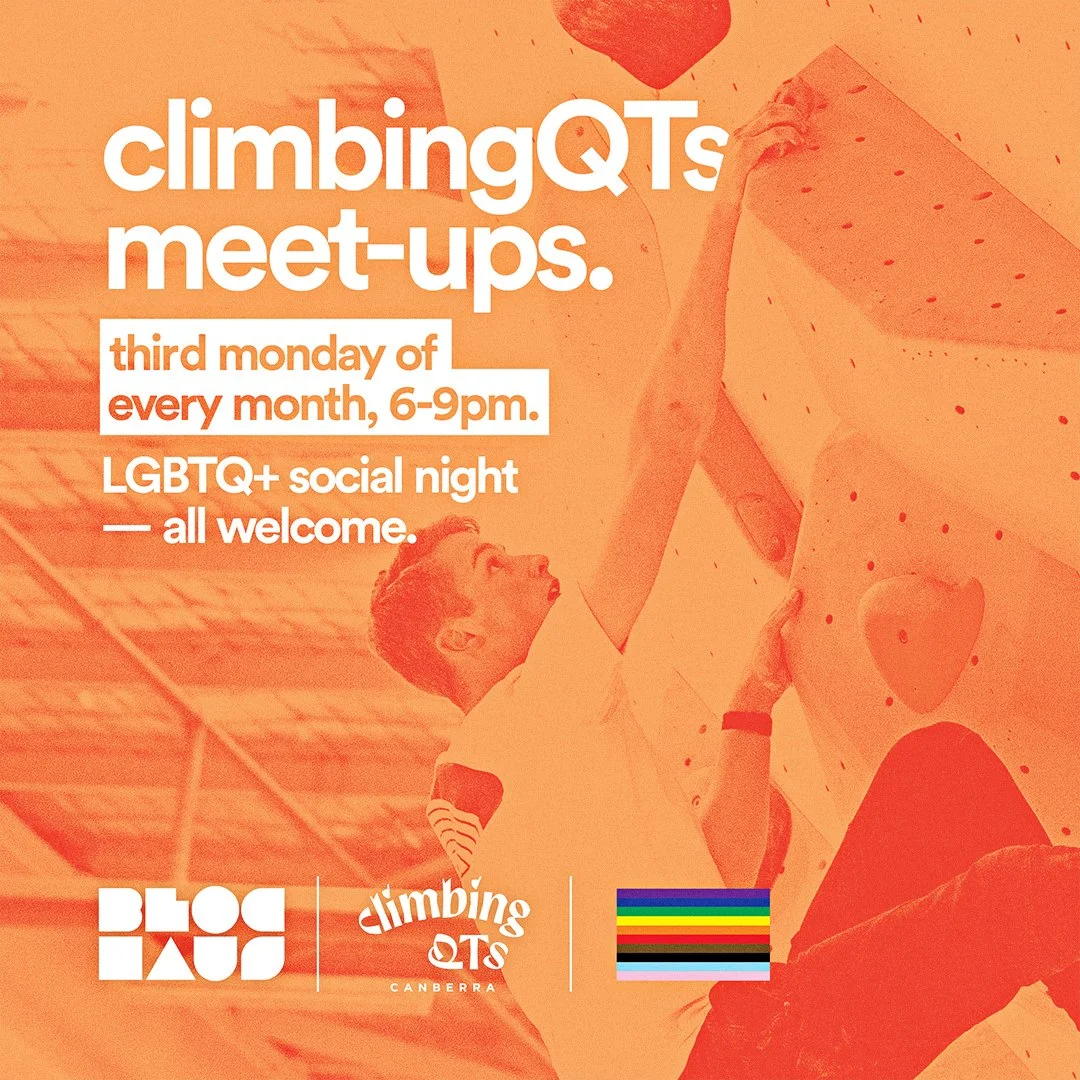 climbingQTs meet-ups.

third monday of every month, 6-9pm.

LGBTQ+ social night — all welcome.

BLOC HAUS

climbing QTs CANBERRA